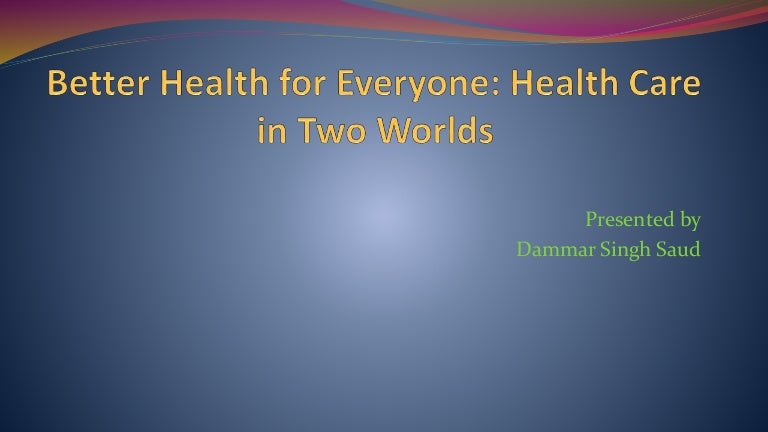 Better Health for Everyone: Health Care in Two Worlds

Presented by
Dammar Singh Saud